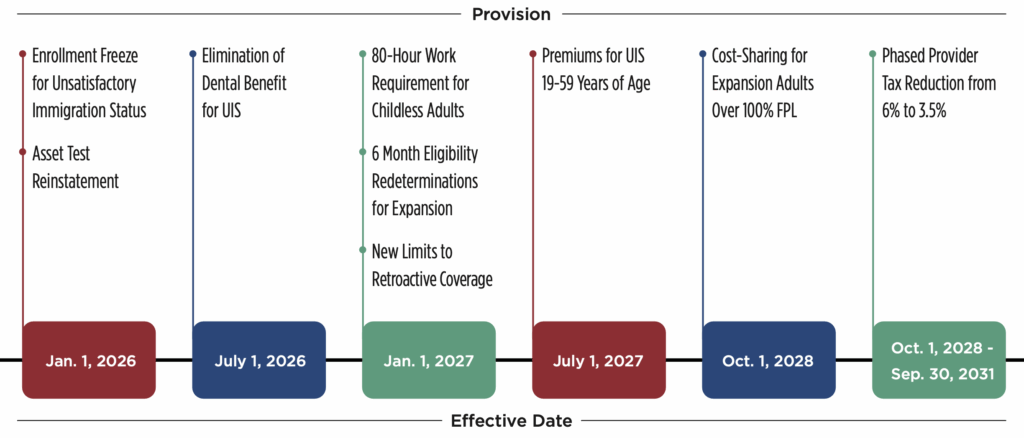 Provision

Enrollment Freeze for Unsatisfactory Immigration Status

Asset Test Reinstatement

Jan. 1, 2026

Elimination of Dental Benefit for UIS

July 1, 2026

80-Hour Work Requirement for Childless Adults

6 Month Eligibility Redeterminations for Expansion

New Limits to Retroactive Coverage

Jan. 1, 2027

Premiums for UIS 19-59 Years of Age

July 1, 2027

Cost-Sharing for Expansion Adults Over 100% FPL

Oct. 1, 2028

Phased Provider Tax Reduction from 6% to 3.5%

Oct. 1, 2028 - Sep. 30, 2031

Effective Date